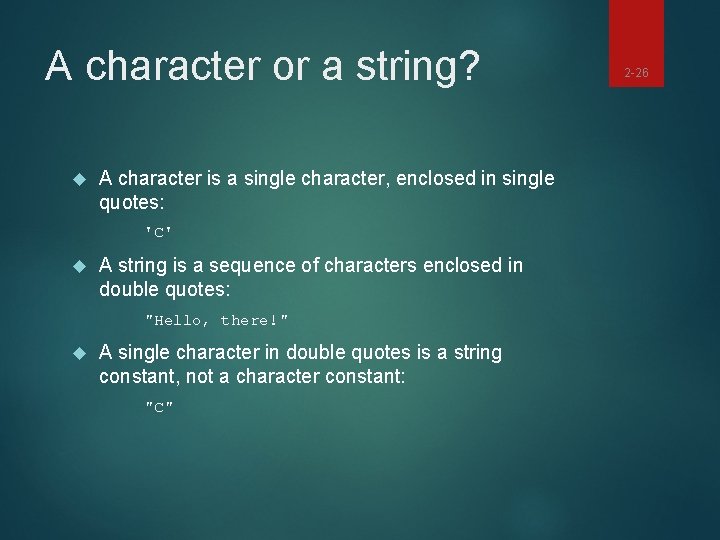 A character or a string?

2-26

A character is a single character, enclosed in single quotes:

'C'

A string is a sequence of characters enclosed in double quotes:

"Hello, there!"

A single character in double quotes is a string constant, not a character constant:

"C"